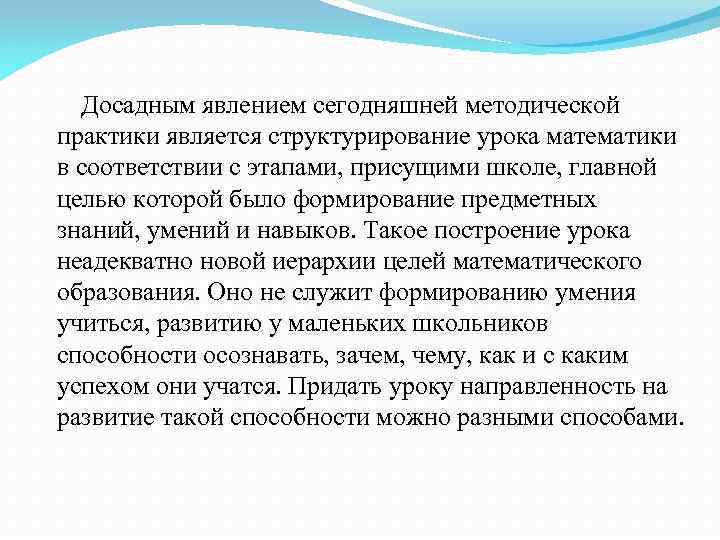 Досадным явлением сегодняшней методической практики является структурирование урока математики в соответствии с этапами, присущими школе, главной целью которой было формирование предметных знаний, умений и навыков. Такое построение урока неадекватно новой иерархии целей математического образования. Оно не служит формированию умения учиться, развитию у маленьких школьников способности осознавать, зачем, чему, как и с каким успехом они учатся. Придать уроку направленность на развитие такой способности можно разными способами.